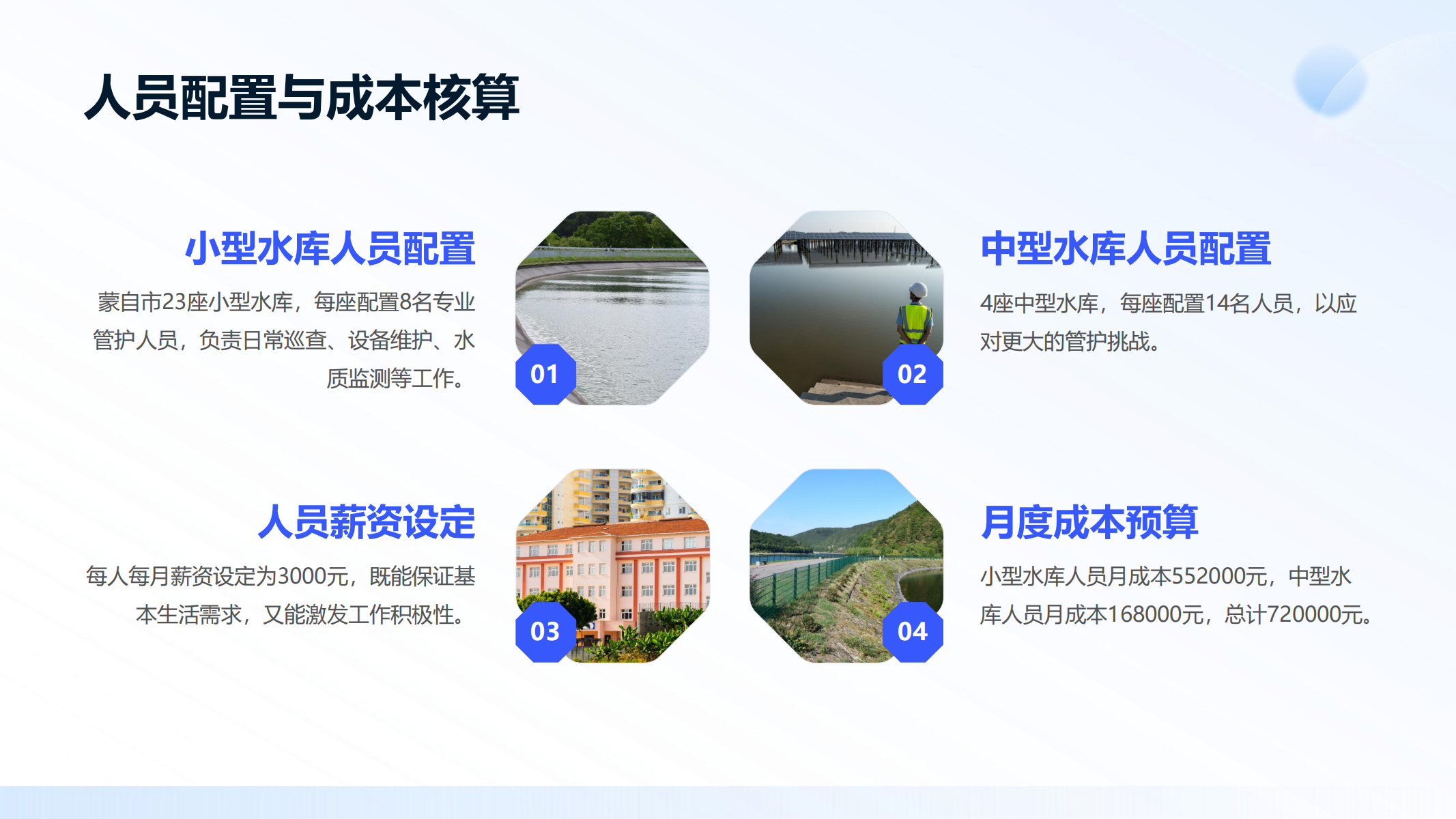 人员配置与成本核算

小型水库人员配置

蒙自市23座小型水库，每座配置8名专业管护人员，负责日常巡查、设备维护、水质监测等工作。

01

02

中型水库人员配置

4座中型水库，每座配置14名人员，以应对更大的管护挑战。

人员薪资设定

每人每月薪资设定为3000元，既能保证基本生活需求，又能激发工作积极性。

03

04

月度成本预算

小型水库人员月成本552000元，中型水库人员月成本168000元，总计720000元。